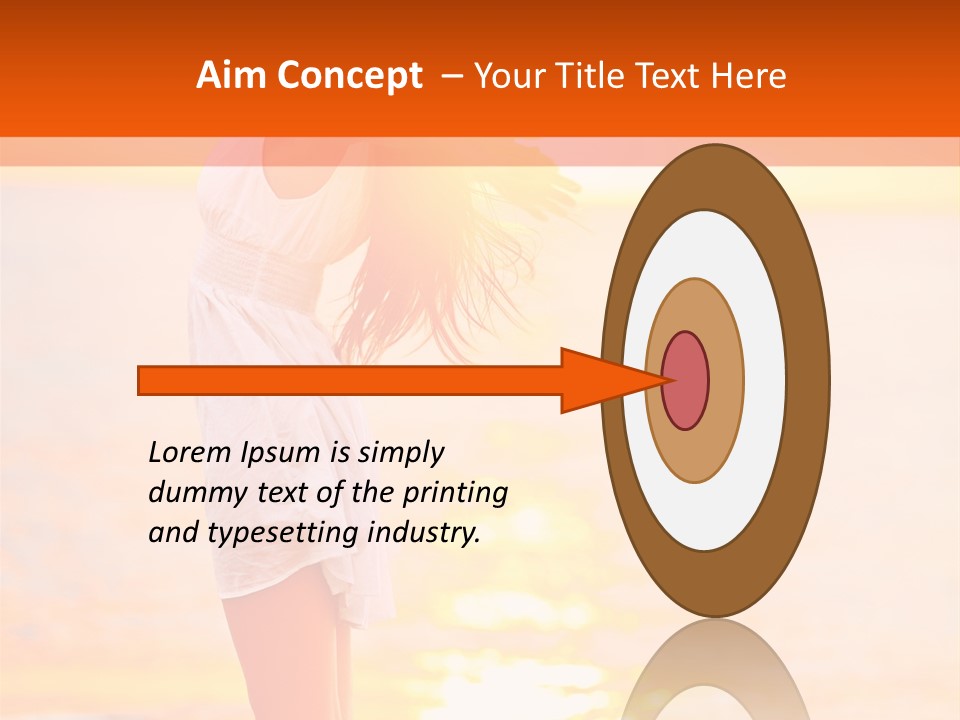 Aim Concept – Your Title Text Here

Lorem Ipsum is simply dummy text of the printing and typesetting industry.